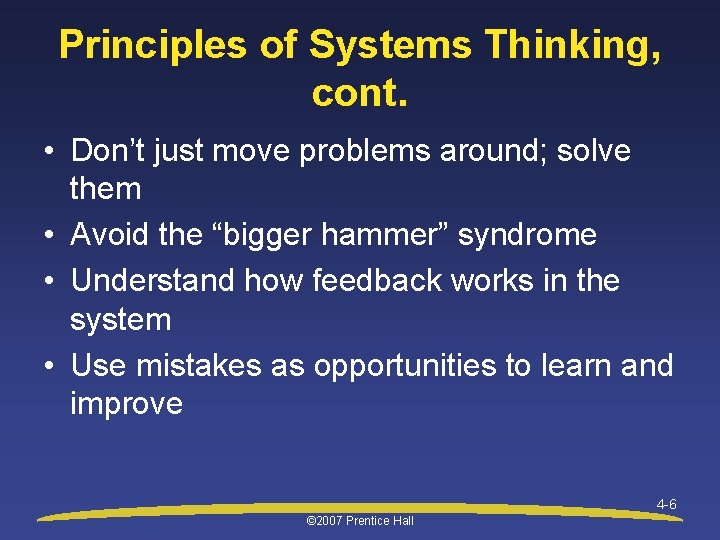 Principles of Systems Thinking, cont.

• Don’t just move problems around; solve them
• Avoid the “bigger hammer” syndrome
• Understand how feedback works in the system
• Use mistakes as opportunities to learn and improve

4-6

©2007 Prentice Hall